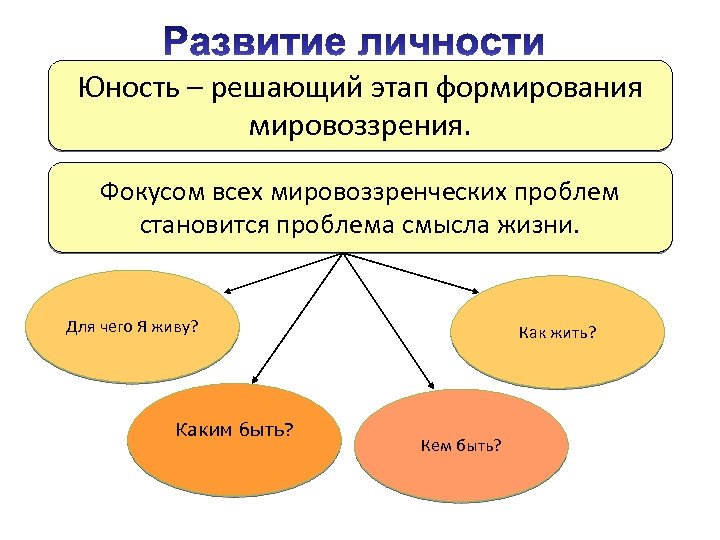 Развитие личности

Юность – решающий этап формирования мировоззрения.

Фокусом всех мировоззренческих проблем становится проблема смысла жизни.

Для чего Я живу?

Как жить?

Каким быть?

Кем быть?